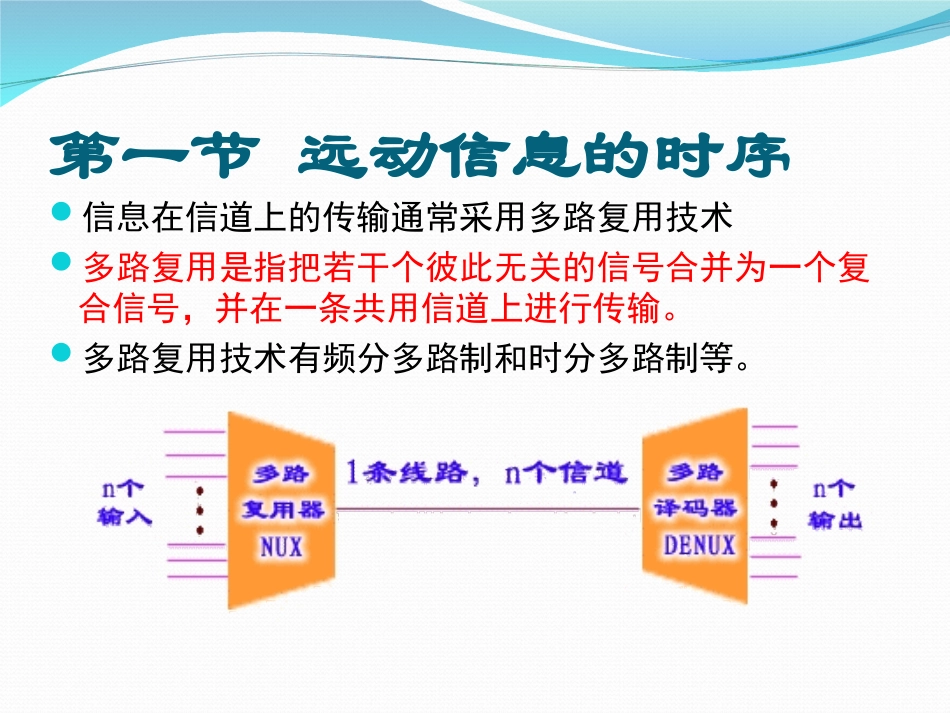 第一节 远动信息的时序

信息在信道上的传输通常采用多路复用技术

多路复用是指把若干个彼此无关的信号合并为一个复合信号，并在一条共用信道上进行传输。

多路复用技术有频分多路制和时分多路制等。

n个输入

多路复用器 NUX

1条线路，n个信道

多路译码器 DENUX

n个输出